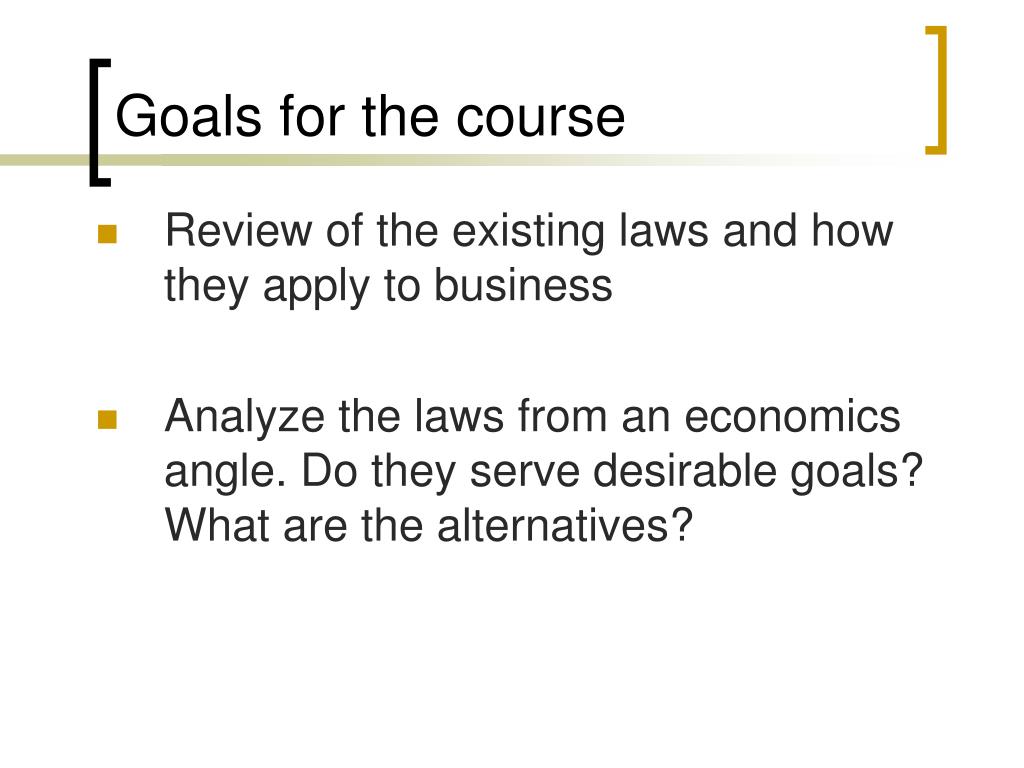 Goals for the course

- Review of the existing laws and how they apply to business
- Analyze the laws from an economics angle. Do they serve desirable goals? What are the alternatives?